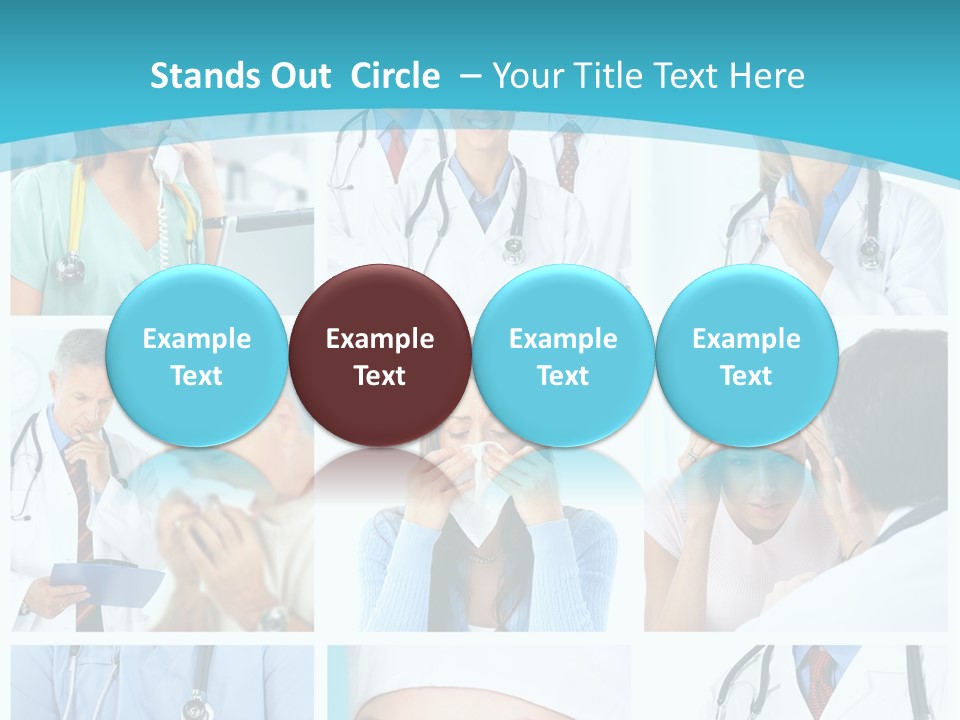 Stands Out Circle – Your Title Text Here

Example Text

Example Text

Example Text

Example Text